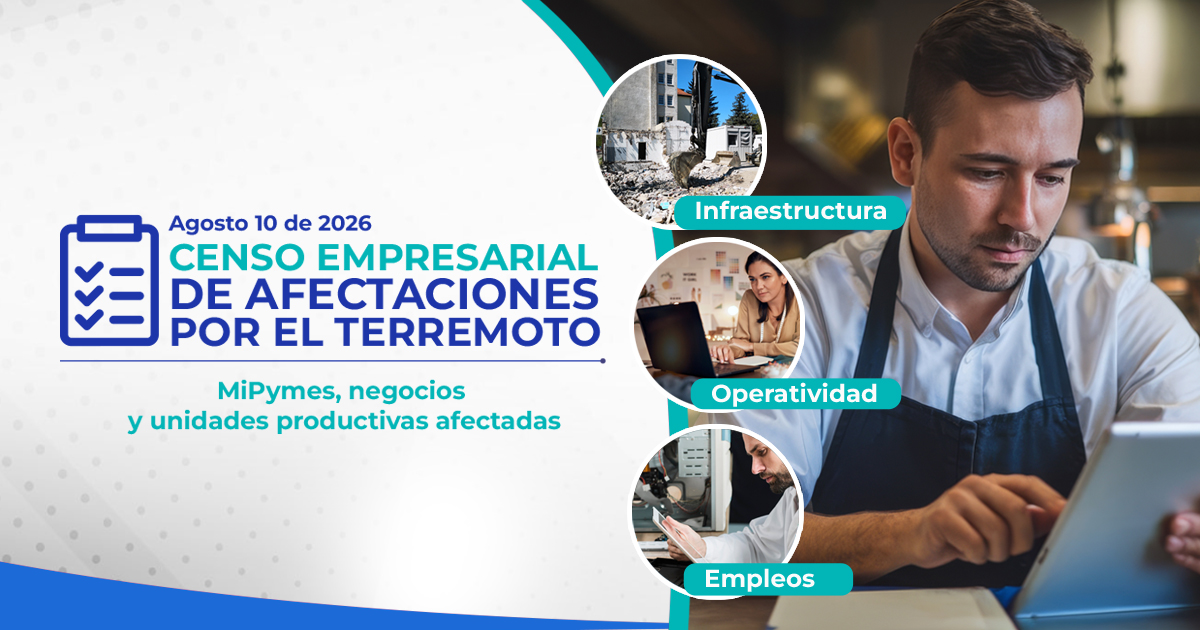 Agosto 10 de 2026
CENSO EMPRESARIAL
DE AFECTACIONES
POR EL TERREMOTO

MiPymes, negocios y unidades productivas afectadas

Infraestructura

Operatividad

Empleos